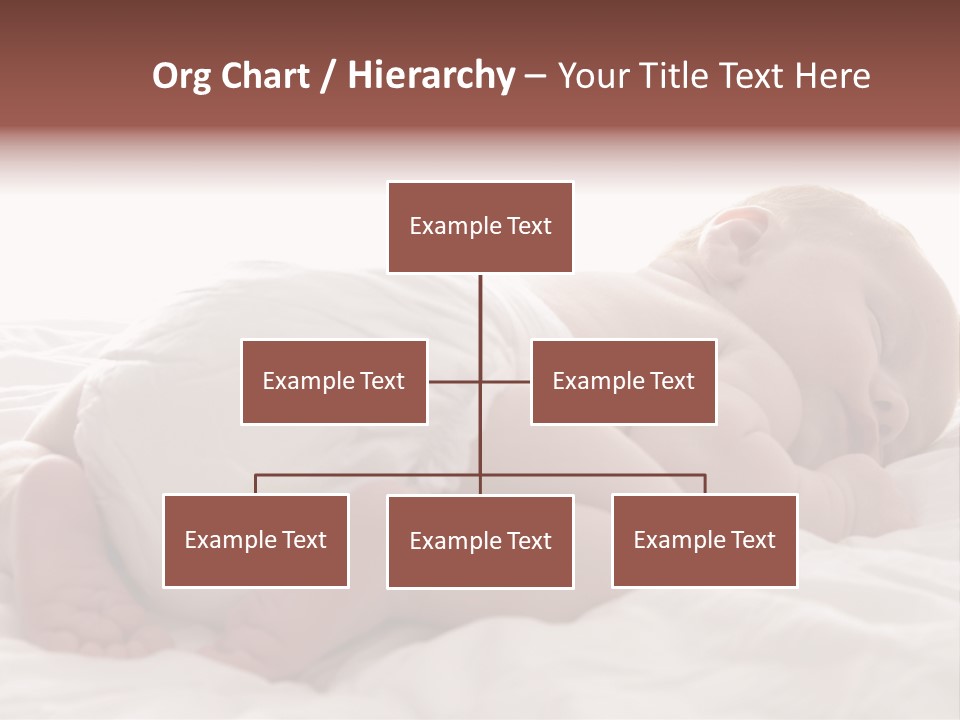 Org Chart / Hierarchy – Your Title Text Here

Example Text

Example Text

Example Text

Example Text

Example Text

Example Text